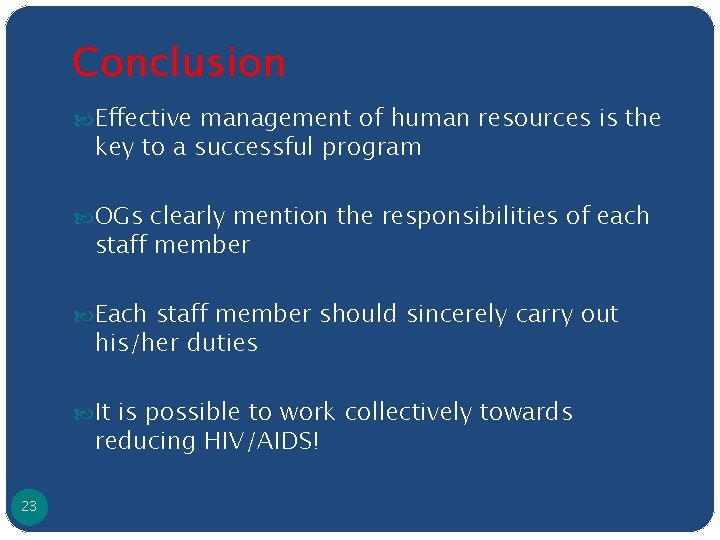 Conclusion

Effective management of human resources is the key to a successful program

OGs clearly mention the responsibilities of each staff member

Each staff member should sincerely carry out his/her duties

It is possible to work collectively towards reducing HIV/AIDS!

23